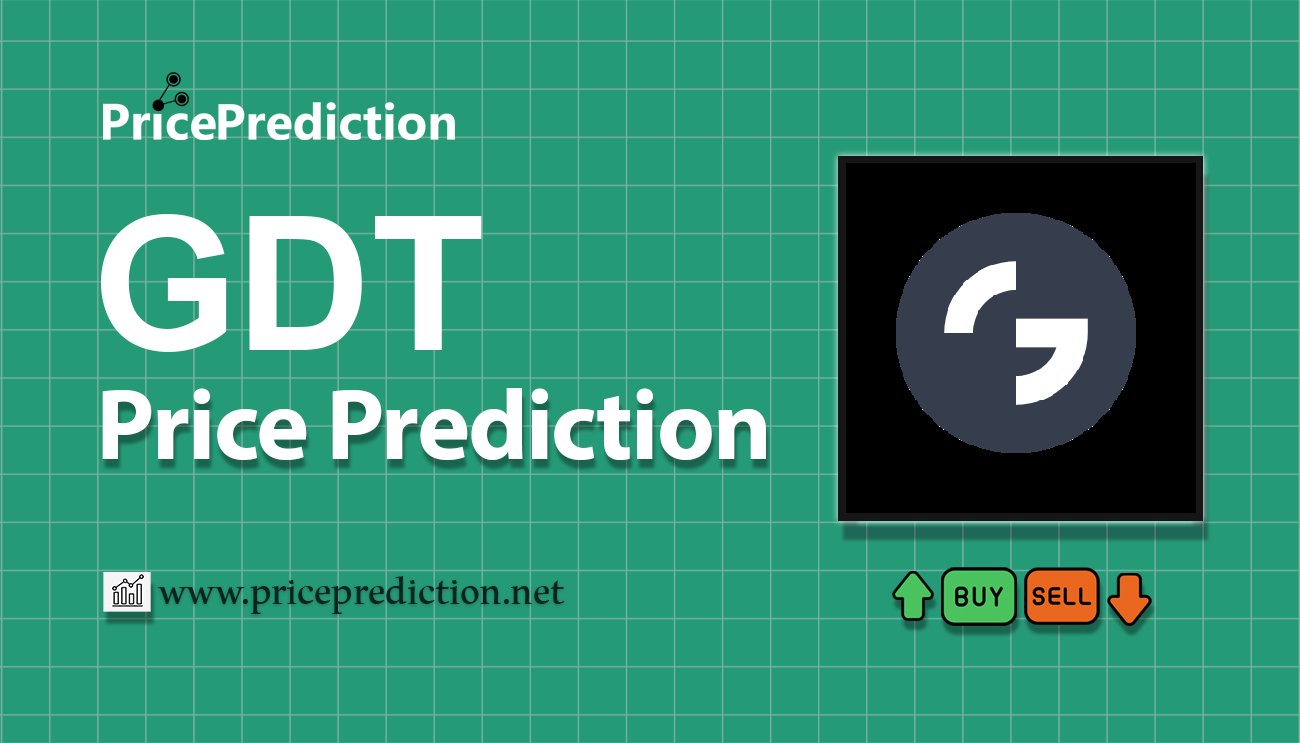 PricePrediction

GDT
Price Prediction

www.priceprediction.net

BUY SELL